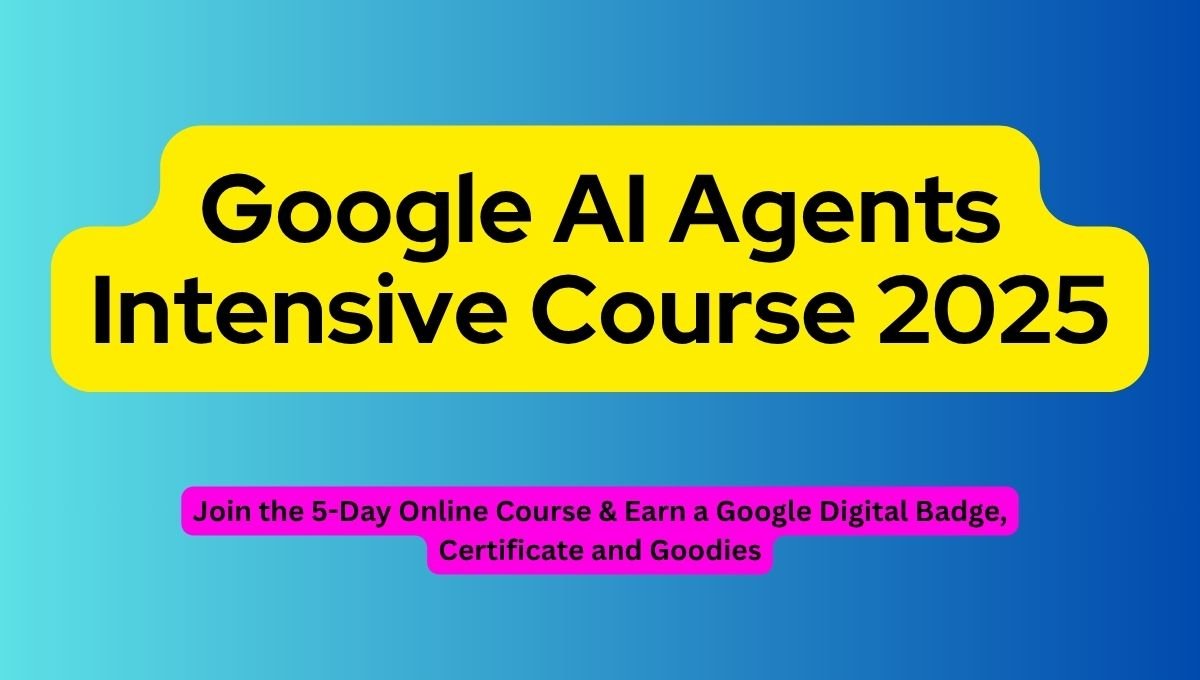 Google AI Agents Intensive Course 2025

Join the 5-Day Online Course & Earn a Google Digital Badge, Certificate and Goodies